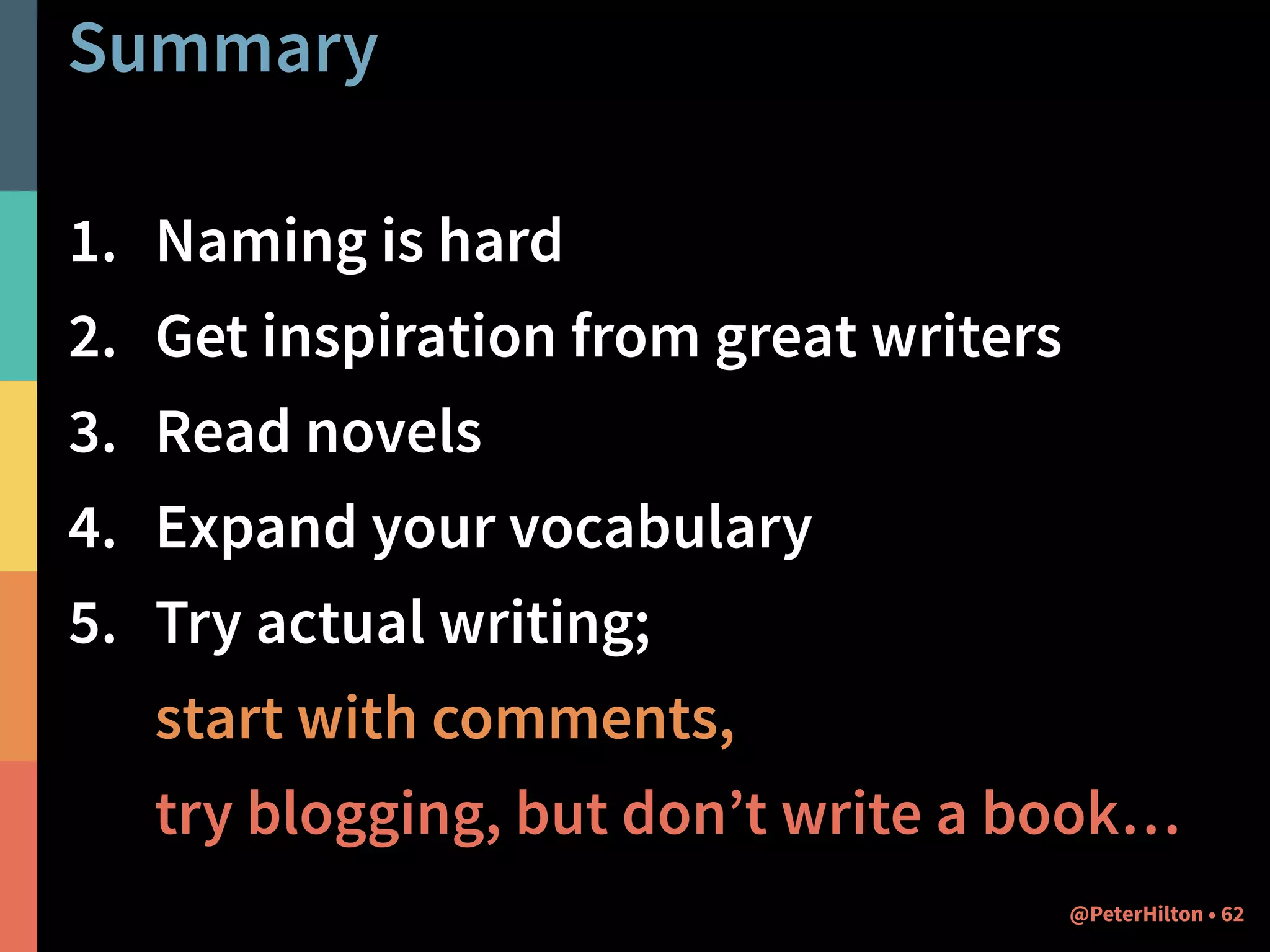 Summary

1. Naming is hard
2. Get inspiration from great writers
3. Read novels
4. Expand your vocabulary
5. Try actual writing;
start with comments,
try blogging, but don’t write a book…

@PeterHilton • 62